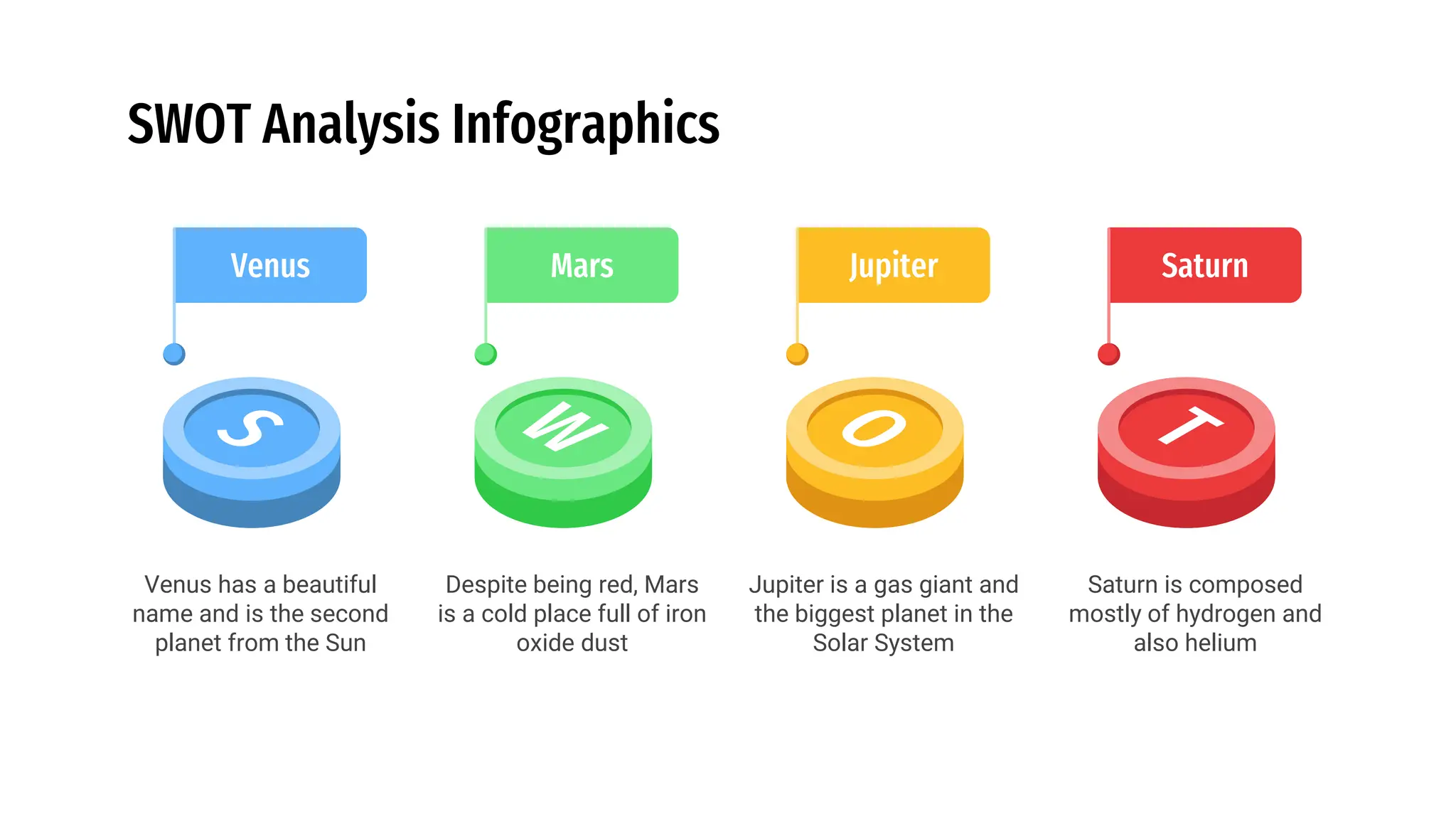 SWOT Analysis Infographics

Venus

S

Venus has a beautiful name and is the second planet from the Sun

Mars

W

Despite being red, Mars is a cold place full of iron oxide dust

Jupiter

O

Jupiter is a gas giant and the biggest planet in the Solar System

Saturn

T

Saturn is composed mostly of hydrogen and also helium